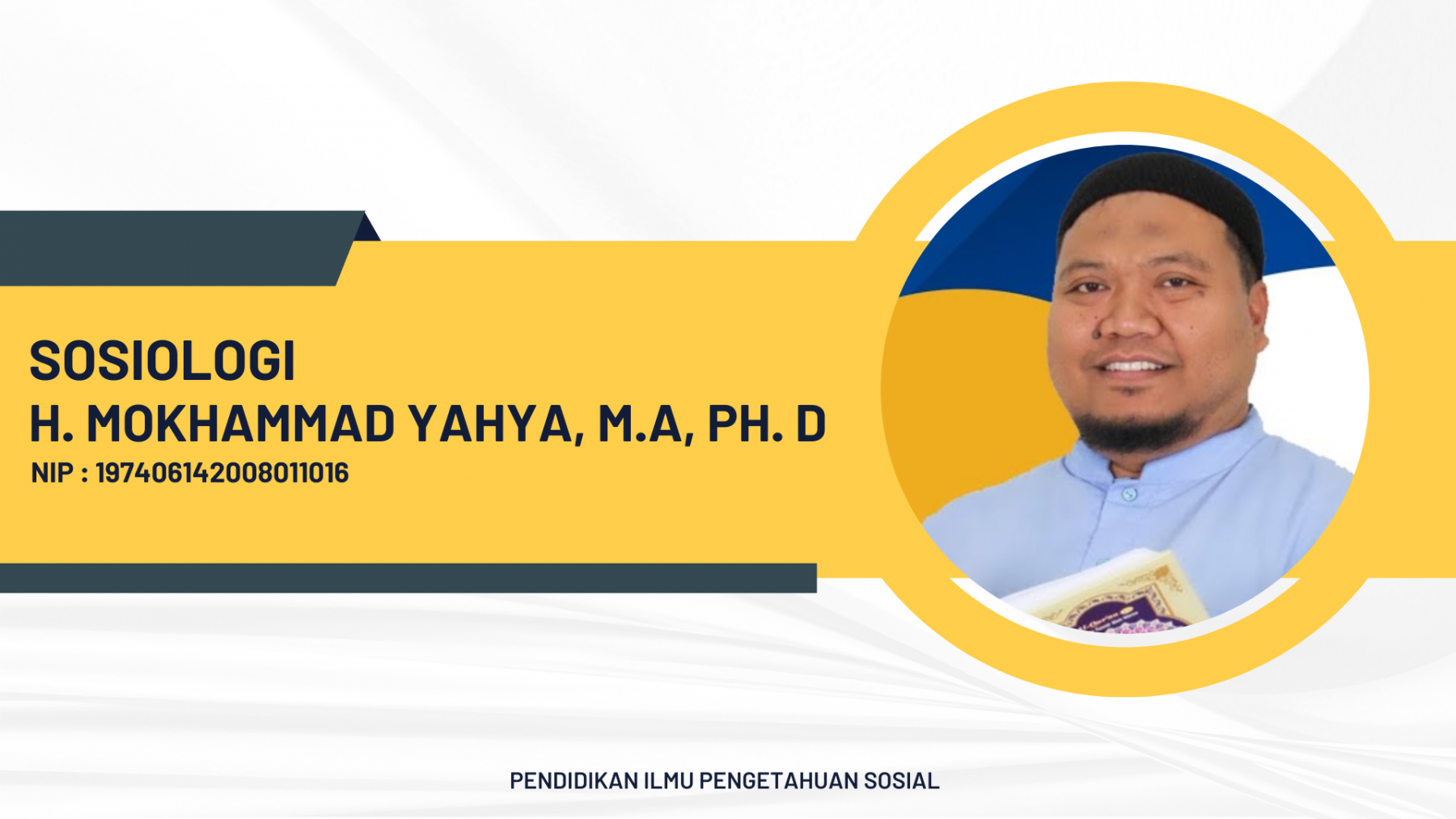 SOSIOLOGI
H. MOKHAMMAD YAHYA, M.A, PH. D
NIP : 197406142008011016

PENDIDIKAN ILMU PENGETAHUAN SOSIAL